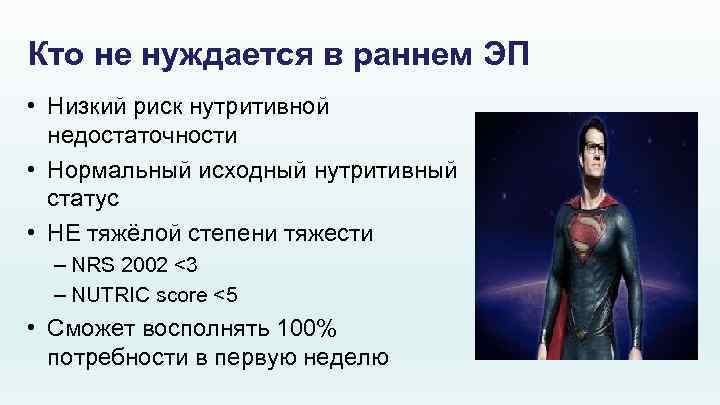 Кто не нуждается в раннем ЭП

• Низкий риск нутритивной недостаточности
• Нормальный исходный нутритивный статус
• НЕ тяжёлой степени тяжести
– NRS 2002 <3
– NUTRIC score <5
• Сможет восполнять 100% потребности в первую неделю